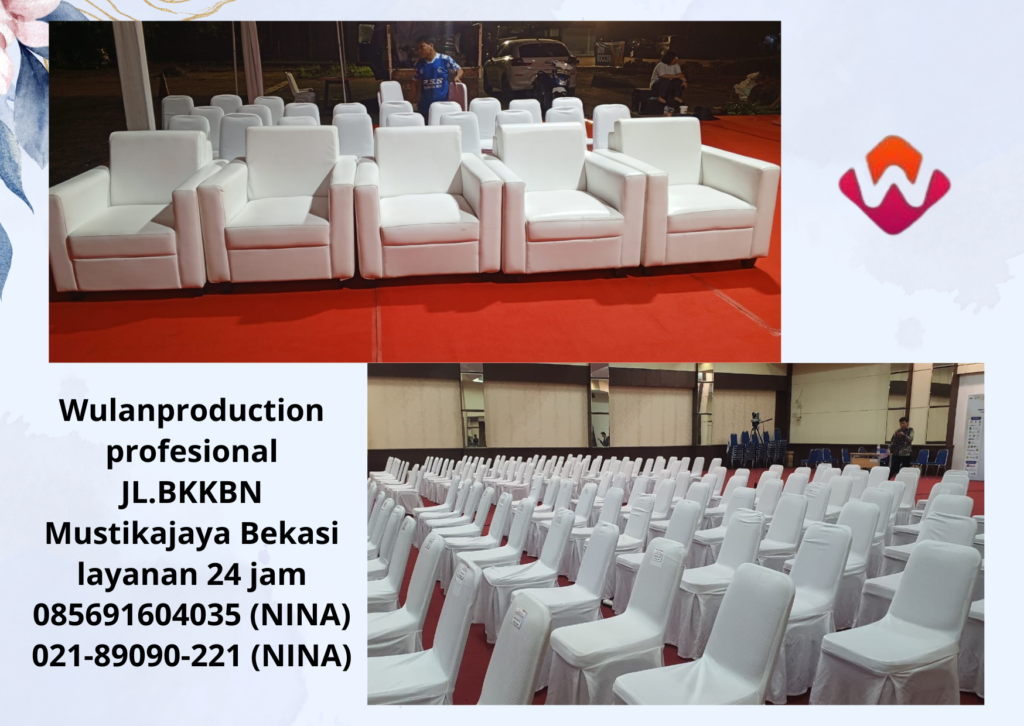 Wulanproduction profesional JL.BKKBN Mustikajaya Bekasi layanan 24 jam 085691604035 (NINA) 021-89090-221 (NINA)